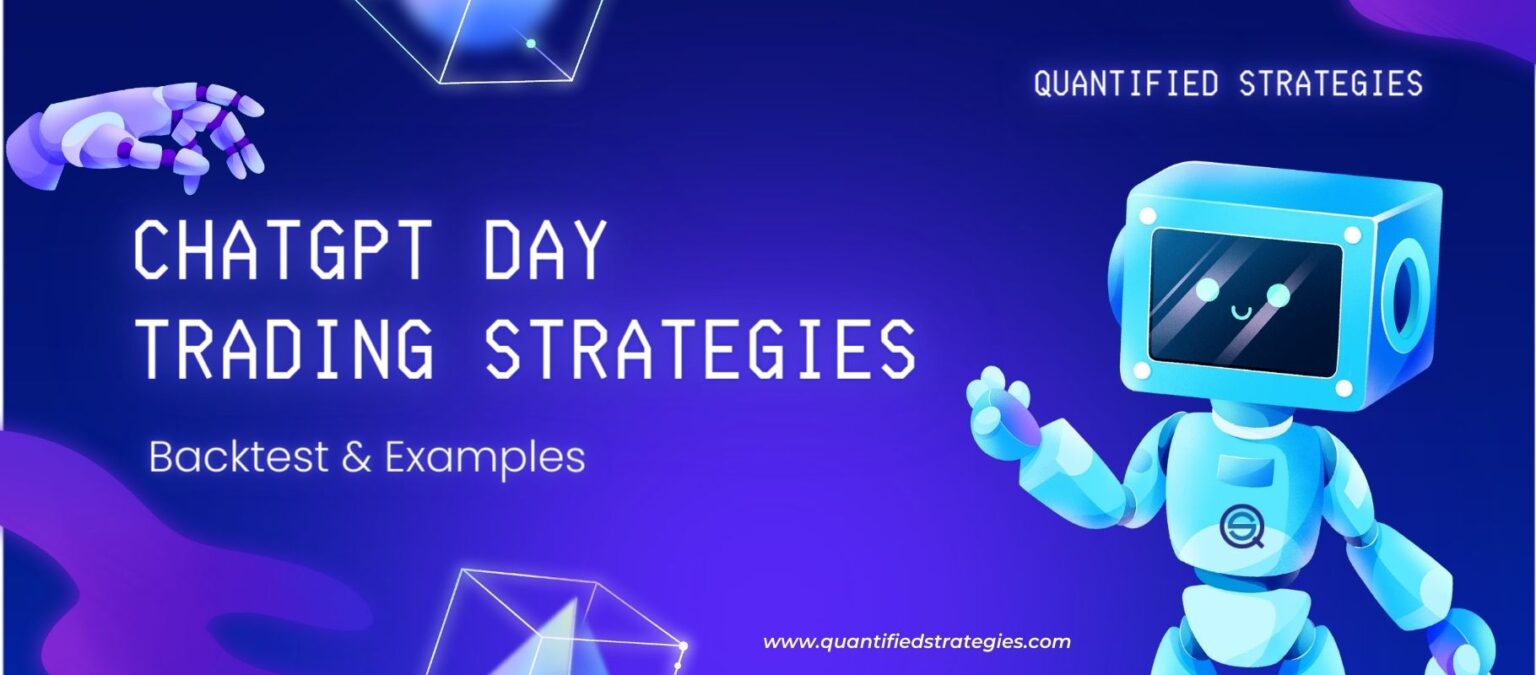 QUANTIFIED STRATEGIES

CHATGPT DAY TRADING STRATEGIES

Backtest & Examples

www.quantifiedstrategies.com